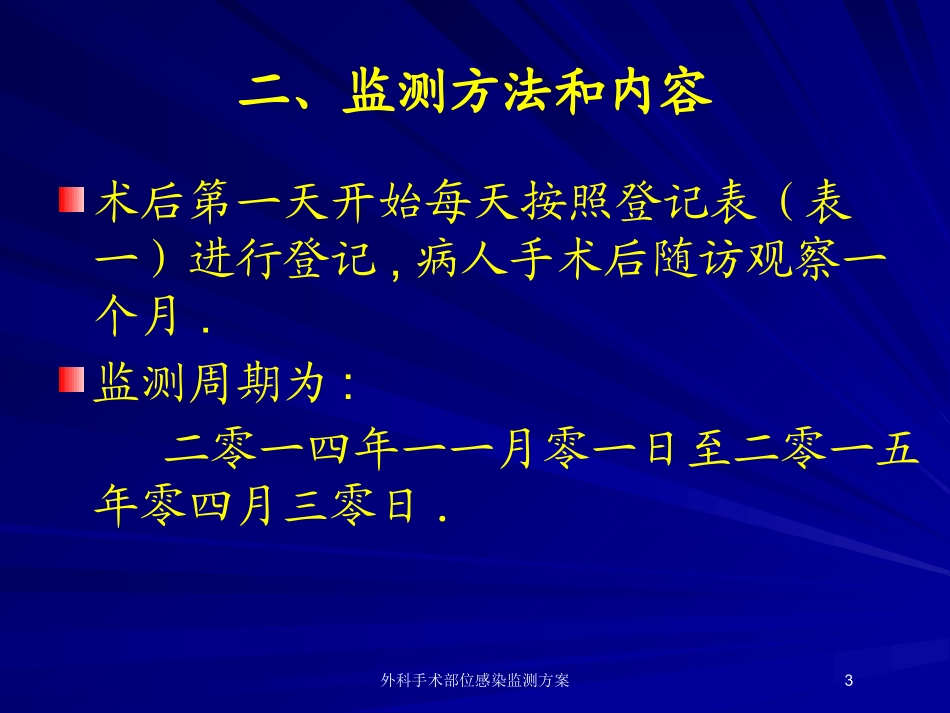 二、监测方法和内容

术后第一天开始每天按照登记表（表一）进行登记，病人手术后随访观察一个月．

监测周期为：

二零一四年一一月零一日至二零一五年零四月三零日．

外科手术部位感染监测方案

3